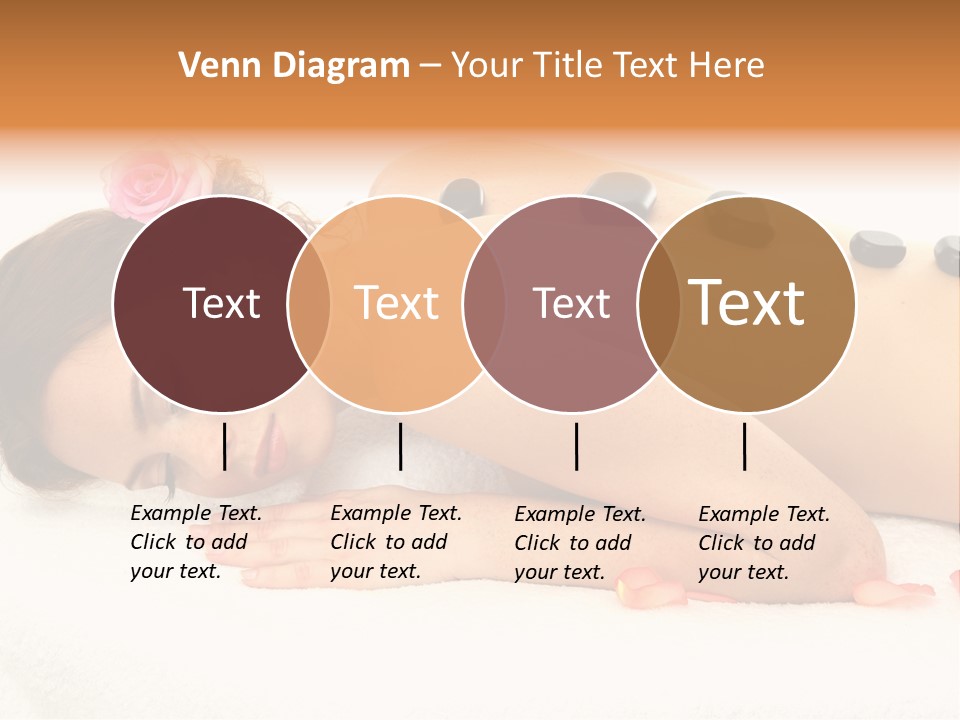 Venn Diagram – Your Title Text Here

Text

Text

Text

Text

Example Text. Click to add your text.

Example Text. Click to add your text.

Example Text. Click to add your text.

Example Text. Click to add your text.